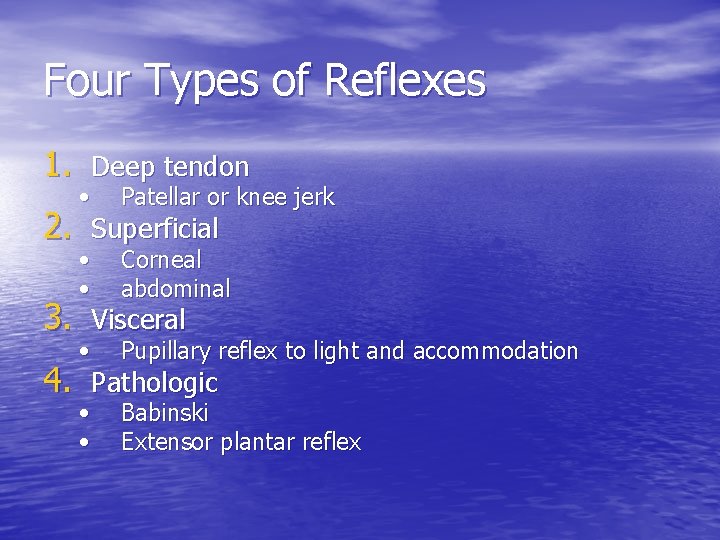 Four Types of Reflexes

1. Deep tendon
 • Patellar or knee jerk
2. Superficial
 • Corneal
 • abdominal
3. Visceral
 • Pupillary reflex to light and accommodation
4. Pathologic
 • Babinski
 • Extensor plantar reflex